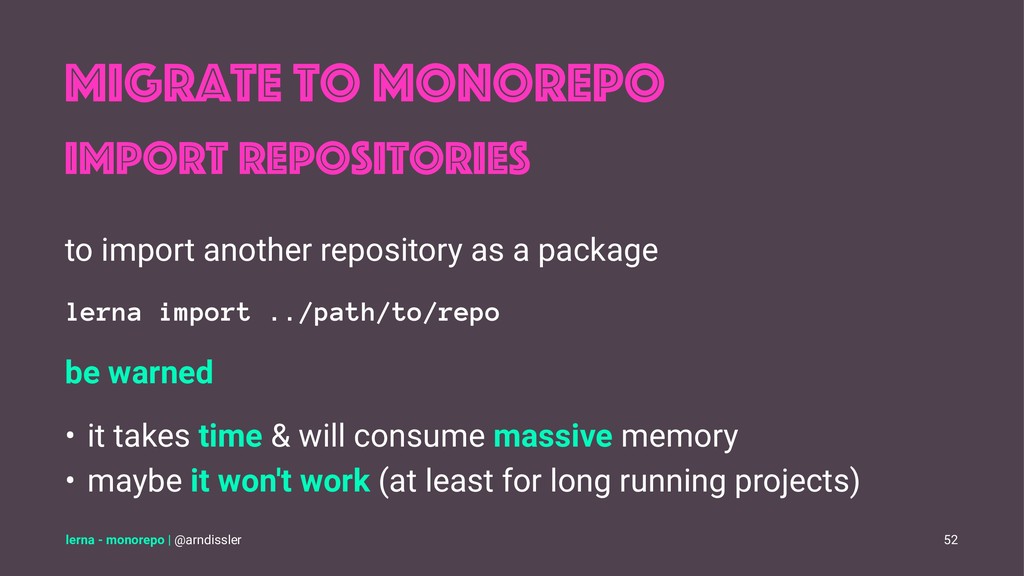 MIGRATE TO MONOREPO

IMPORT REPOSITORIES

to import another repository as a package

lerna import ../path/to/repo

be warned

• it takes time & will consume massive memory
• maybe it won't work (at least for long running projects)

lerna - monorepo | @arndissler

52